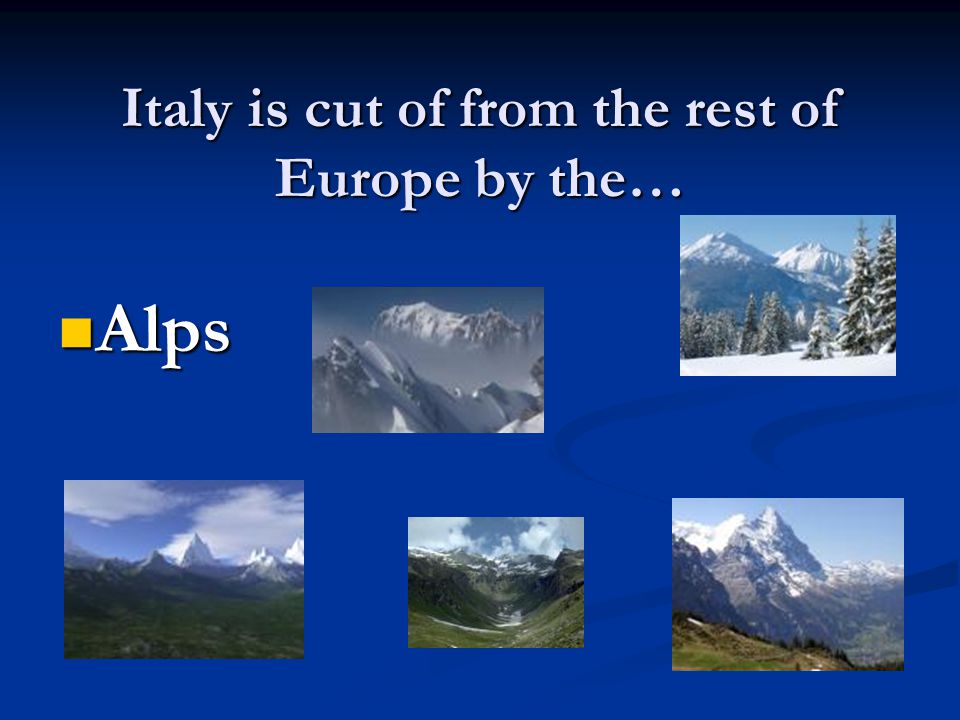 Italy is cut of from the rest of Europe by the…

Alps